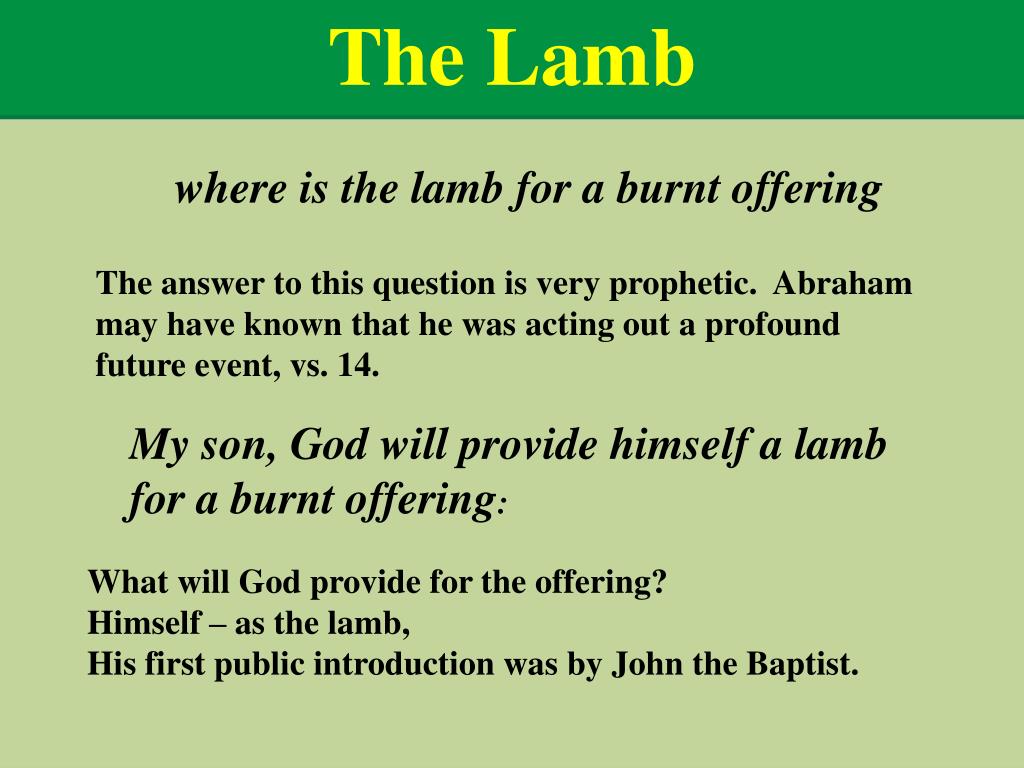 The Lamb

where is the lamb for a burnt offering

The answer to this question is very prophetic. Abraham may have known that he was acting out a profound future event, vs. 14.

My son, God will provide himself a lamb for a burnt offering:

What will God provide for the offering?
Himself – as the lamb,
His first public introduction was by John the Baptist.